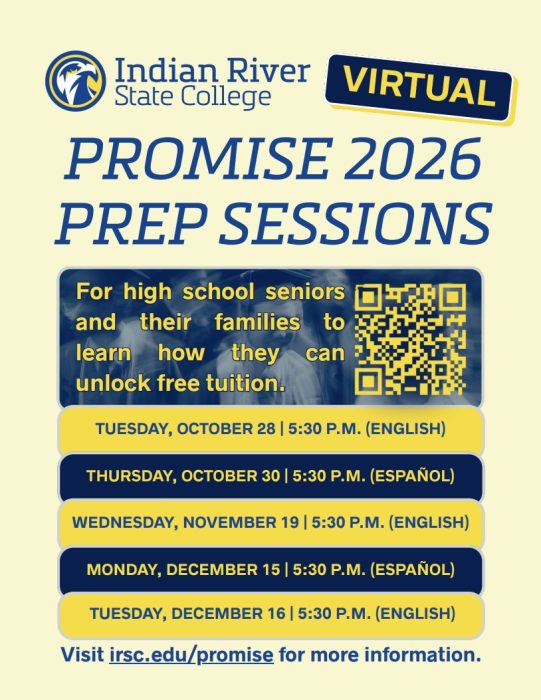 Indian River State College

VIRTUAL

PROMISE 2026 PREP SESSIONS

For high school seniors and their families to learn how they can unlock free tuition.

TUESDAY, OCTOBER 28 | 5:30 P.M. (ENGLISH)

THURSDAY, OCTOBER 30 | 5:30 P.M. (ESPAÑOL)

WEDNESDAY, NOVEMBER 19 | 5:30 P.M. (ENGLISH)

MONDAY, DECEMBER 15 | 5:30 P.M. (ESPAÑOL)

TUESDAY, DECEMBER 16 | 5:30 P.M. (ENGLISH)

Visit irsc.edu/promise for more information.